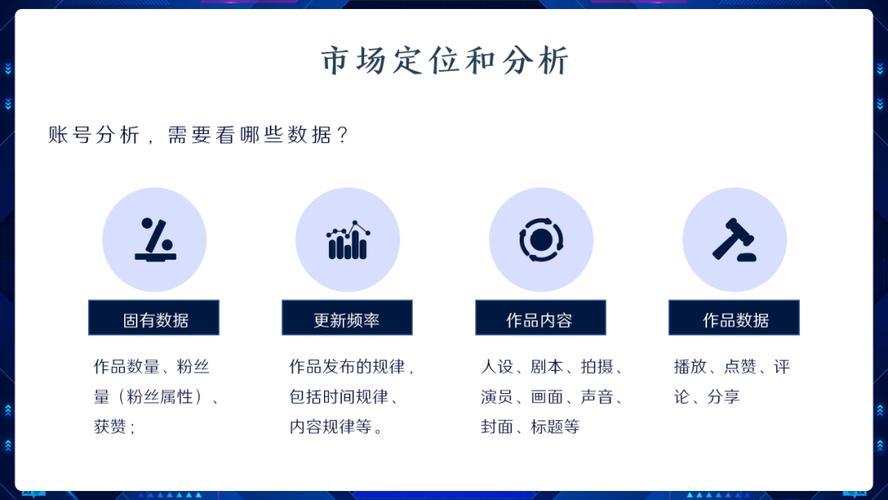 市场定位和分析

账号分析，需要看哪些数据？

固有数据

作品数量、粉丝量（粉丝属性）、获赞；

更新频率

作品发布的规律，包括时间规律、内容规律等。

作品内容

人设、剧本、拍摄、演员、画面、声音、封面、标题等

作品数据

播放、点赞、评论、分享